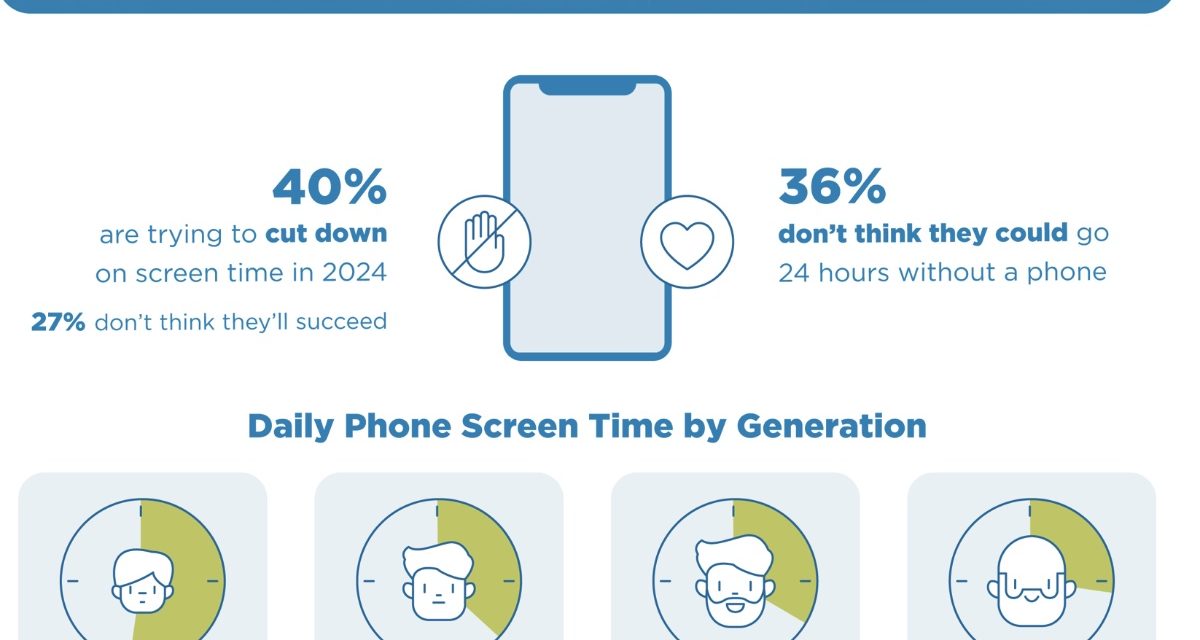 40%
are trying to cut down on screen time in 2024

27% don't think they'll succeed

36%
don't think they could go 24 hours without a phone

Daily Phone Screen Time by Generation